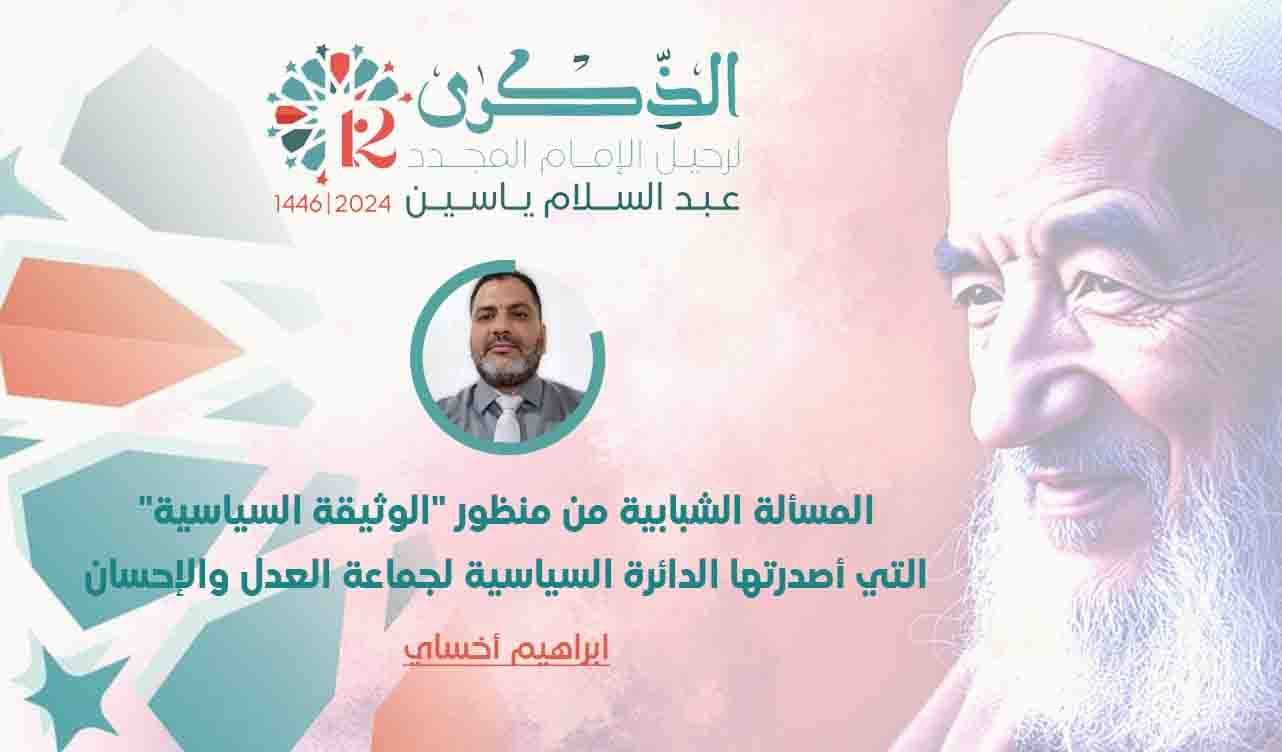 الذكرى 12
لرحيل الإمام المجدد
عبد السلام ياسين
1446|2024

المسألة الشبابية من منظور "الوثيقة السياسية" التي أصدرتها الدائرة السياسية لجماعة العدل والإحسان

ابراهيم أخساي